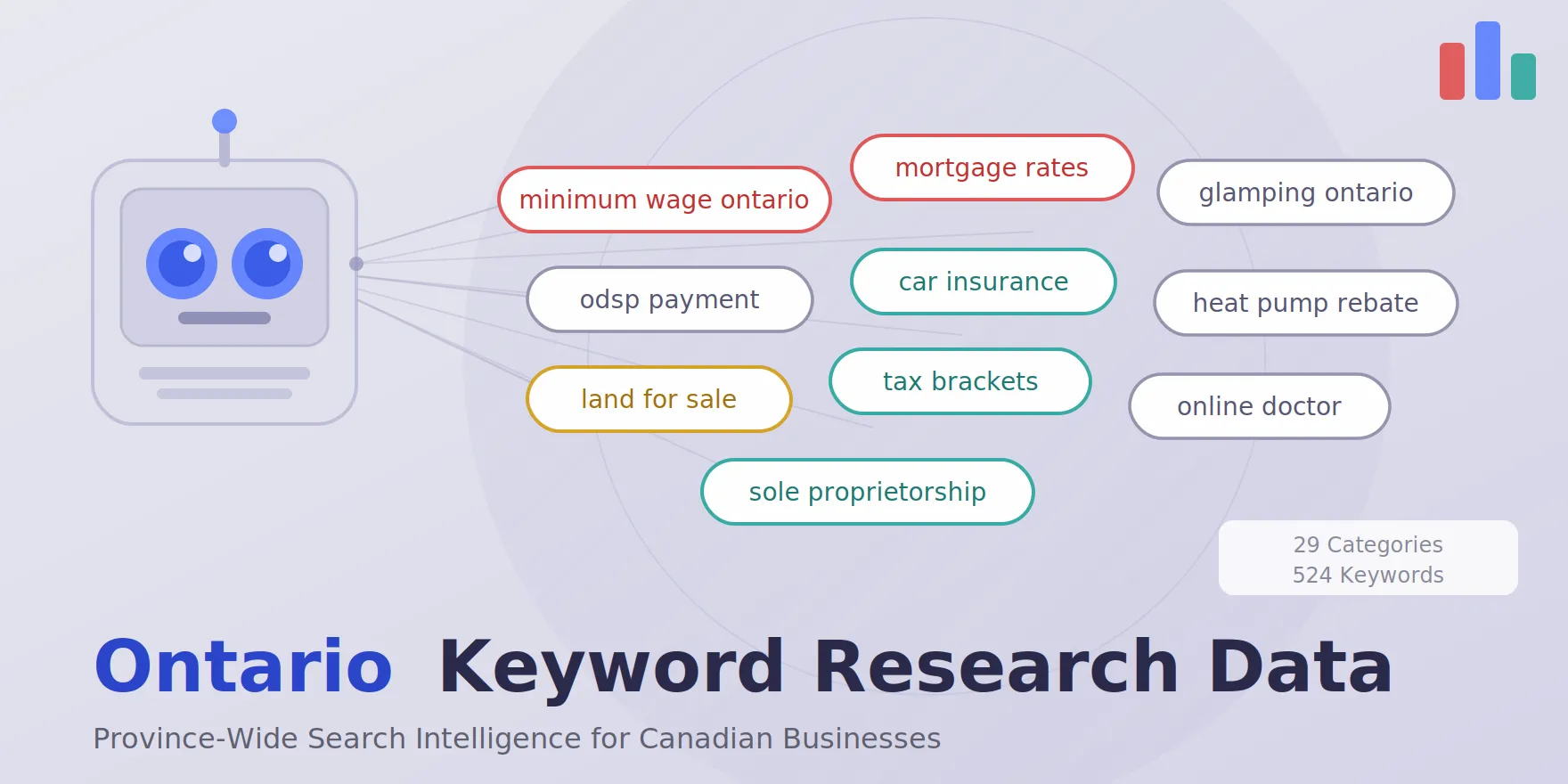 minimum wage ontario

mortgage rates

glamping ontario

odsp payment

car insurance

heat pump rebate

land for sale

tax brackets

online doctor

sole proprietorship

29 Categories
524 Keywords

Ontario Keyword Research Data

Province-Wide Search Intelligence for Canadian Businesses